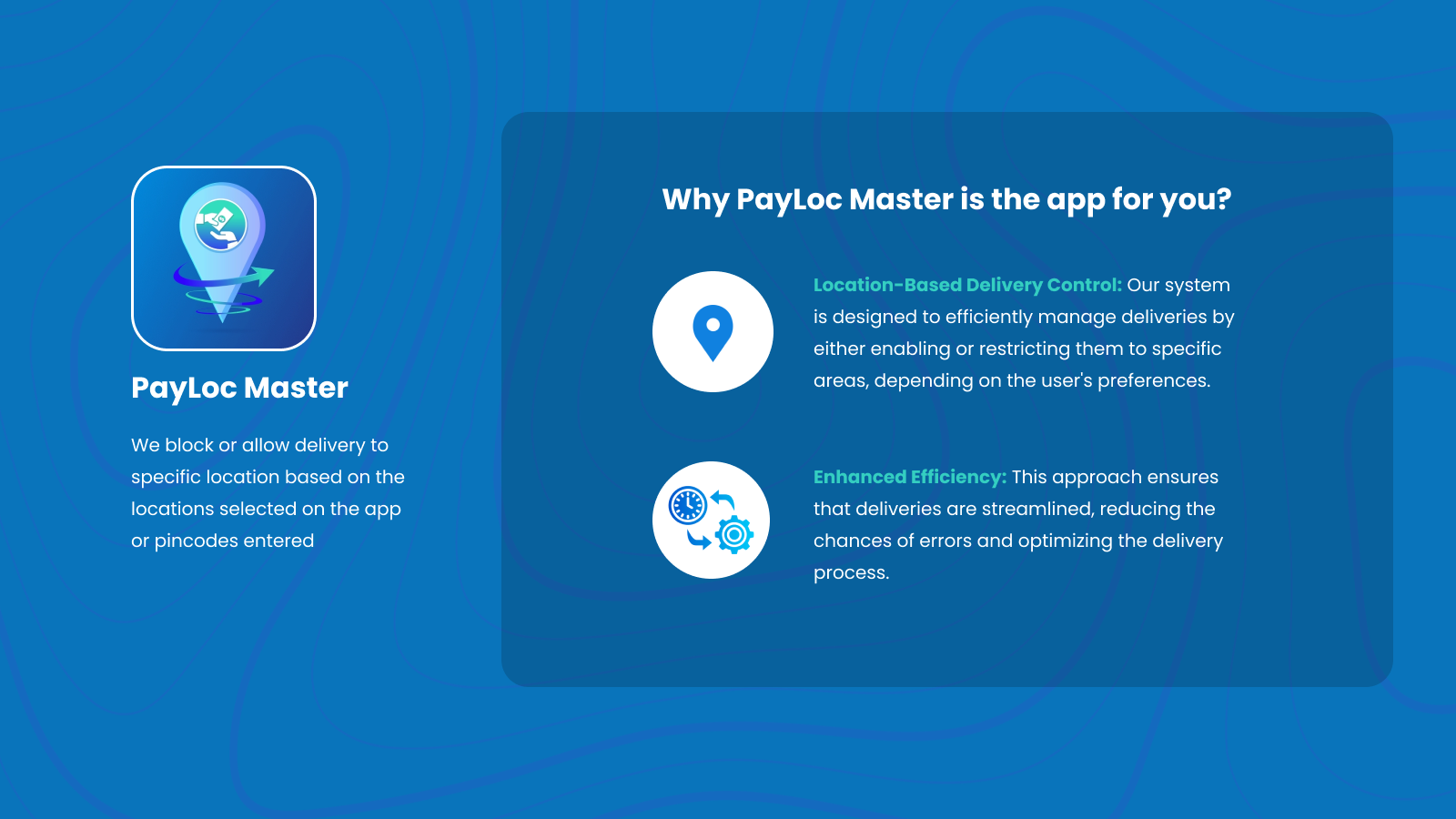 PayLoc Master

We block or allow delivery to specific location based on the locations selected on the app or pincodes entered

Why PayLoc Master is the app for you?

Location-Based Delivery Control: Our system is designed to efficiently manage deliveries by either enabling or restricting them to specific areas, depending on the user's preferences.

Enhanced Efficiency: This approach ensures that deliveries are streamlined, reducing the chances of errors and optimizing the delivery process.